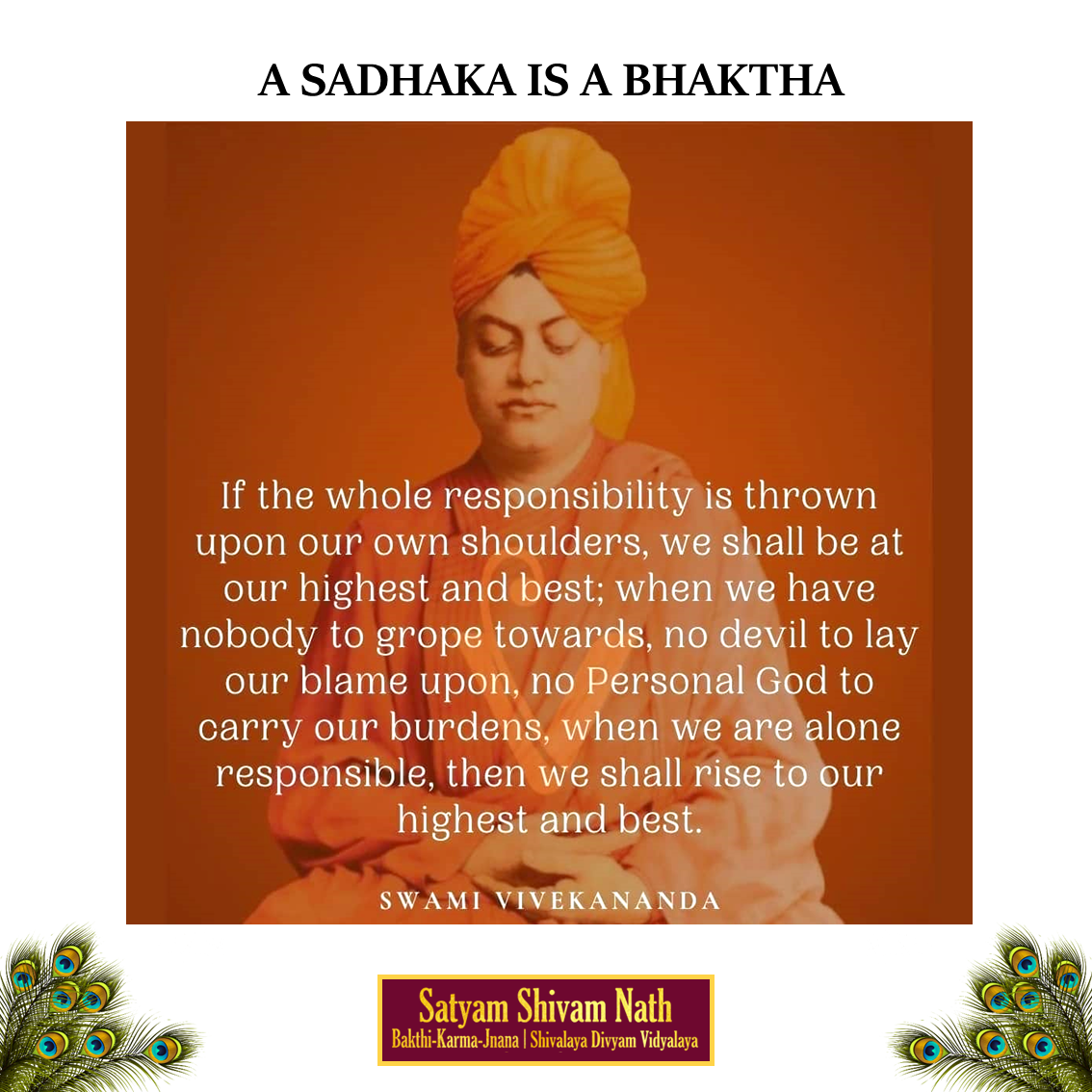 A SADHAKA IS A BHAKTHA

If the whole responsibility is thrown upon our own shoulders, we shall be at our highest and best; when we have nobody to grope towards, no devil to lay our blame upon, no Personal God to carry our burdens, when we are alone responsible, then we shall rise to our highest and best.

SWAMI VIVEKANANDA

Satyam Shivam Nath
Bakthi-Karma-Jnana | Shivalaya Divyam Vidyalaya